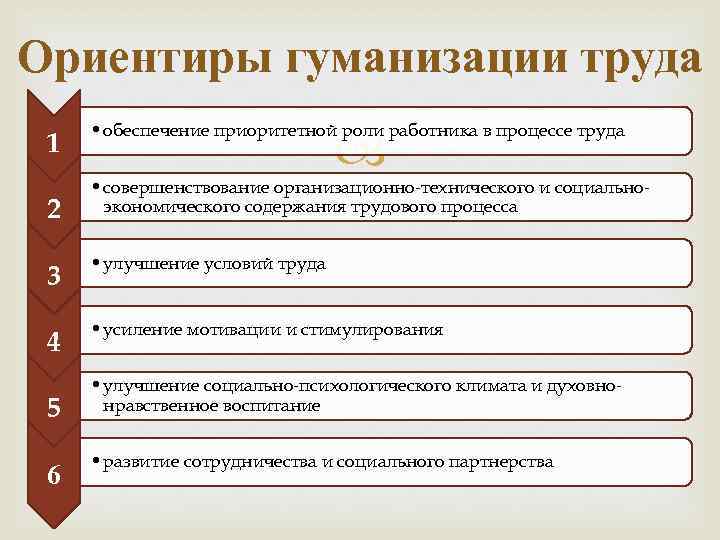 Ориентиры гуманизации труда

1

• обеспечение приоритетной роли работника в процессе труда

2

• совершенствование организационно-технического и социально-экономического содержания трудового процесса

3

• улучшение условий труда

4

• усиление мотивации и стимулирования

5

• улучшение социально-психологического климата и духовно-нравственное воспитание

6

• развитие сотрудничества и социального партнерства